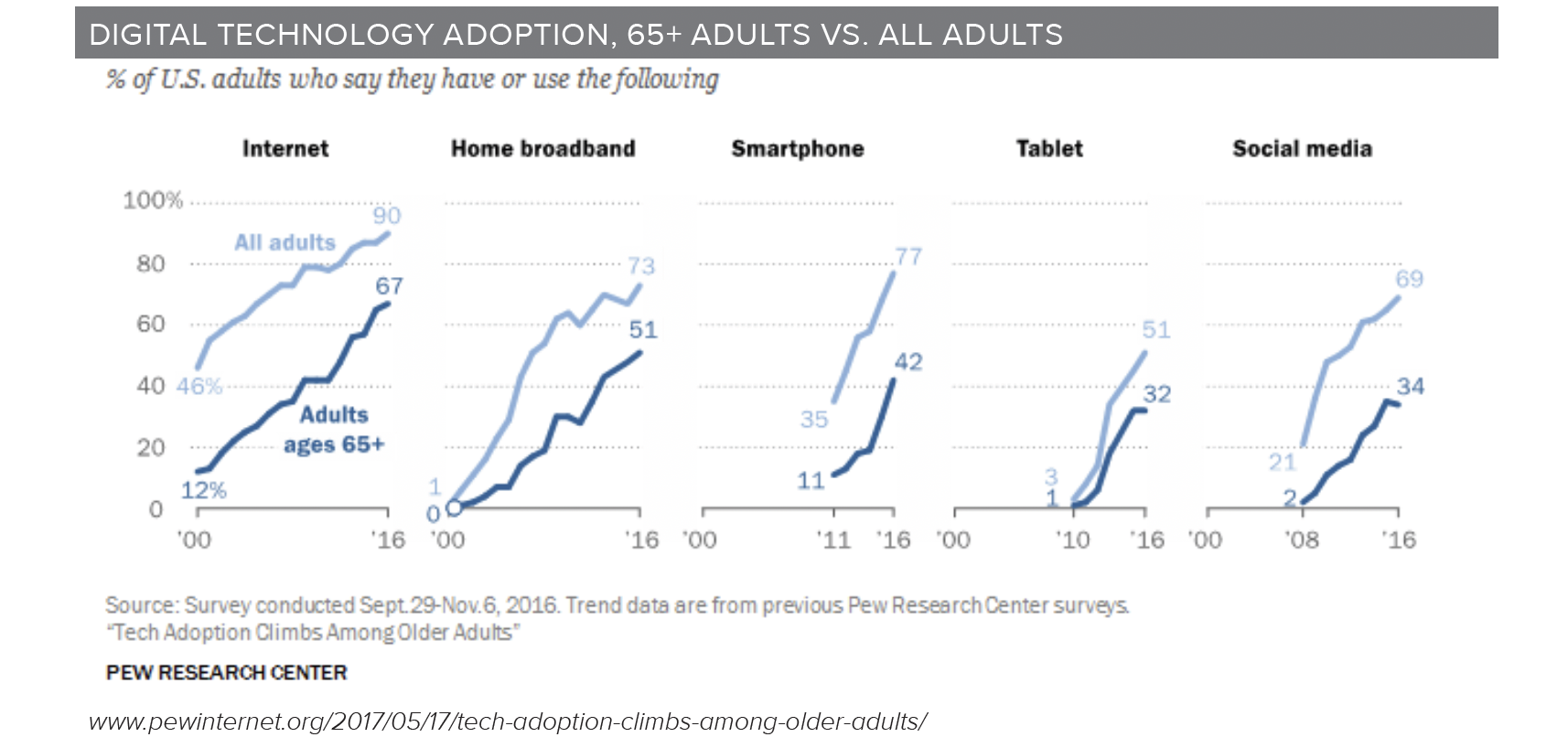 DIGITAL TECHNOLOGY ADOPTION, 65+ ADULTS VS. ALL ADULTS

% of U.S. adults who say they have or use the following

Internet

100%
80
60
40
20
0

All adults
90
67
46%
Adults ages 65+
12%
'00
'16

Home broadband

73
51
1
0
'00
'16

Smartphone

77
42
35
11
'00
'11
'16

Tablet

51
32
3
1
'00
'10
'16

Social media

69
34
21
2
'00
'08
'16

Source: Survey conducted Sept.29-Nov.6, 2016. Trend data are from previous Pew Research Center surveys.
"Tech Adoption Climbs Among Older Adults"

PEW RESEARCH CENTER

www.pewinternet.org/2017/05/17/tech-adoption-climbs-among-older-adults/